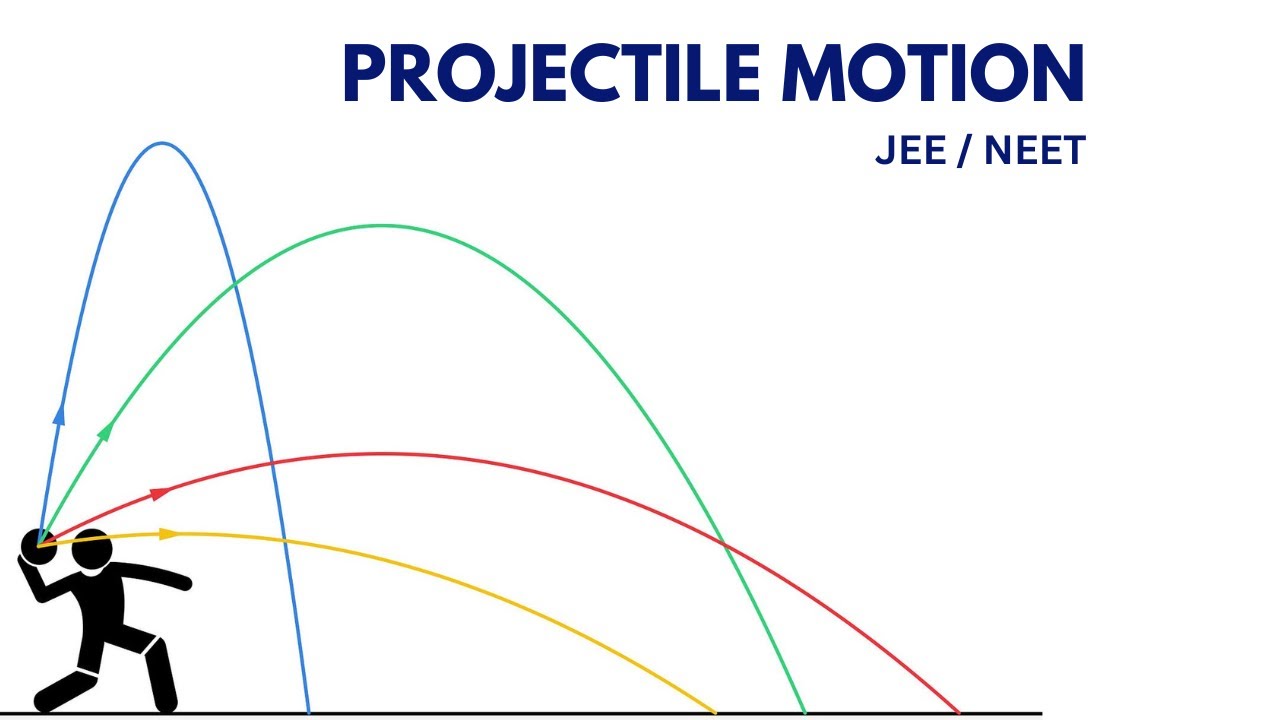 PROJECTILE MOTION

JEE / NEET